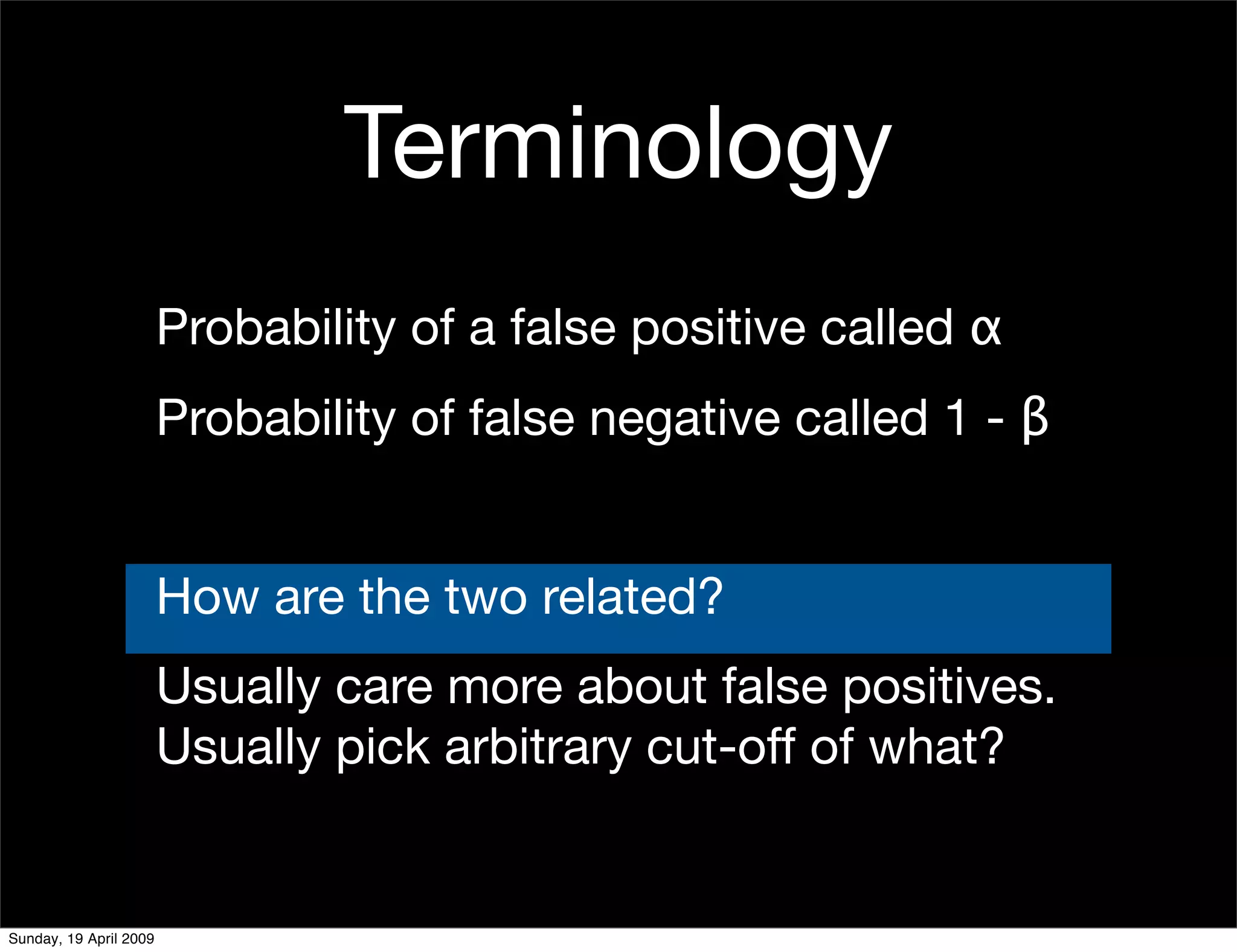 Terminology

Probability of a false positive called $\alpha$

Probability of false negative called $1 - \beta$

How are the two related?

Usually care more about false positives.
Usually pick arbitrary cut-off of what?

Sunday, 19 April 2009